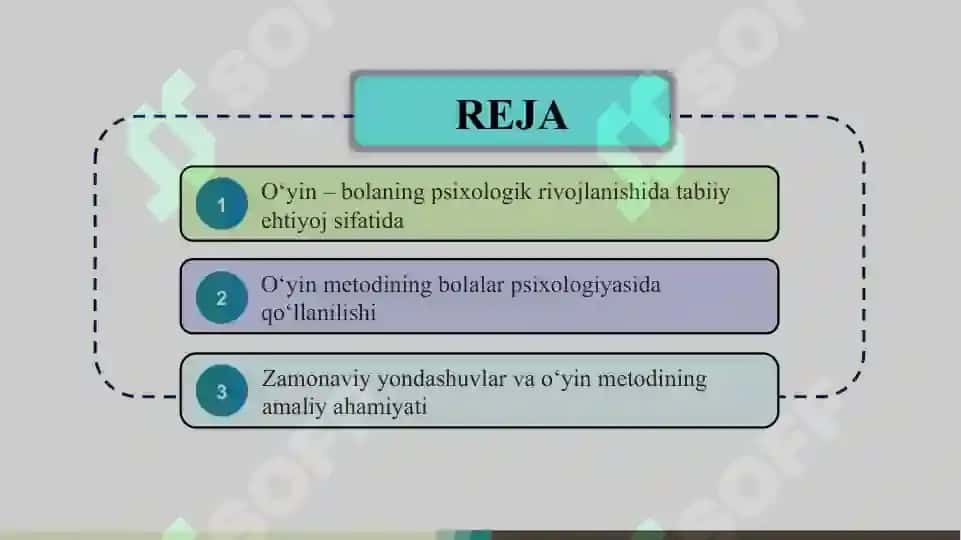 REJA

1 O‘yin – bolaning psixologik rivojlanishida tabiiy ehtiyoj sifatida

2 O‘yin metodining bolalar psixologiyasida qo‘llanilishi

3 Zamonaviy yondashuvlar va o‘yin metodining amaliy ahamiyati